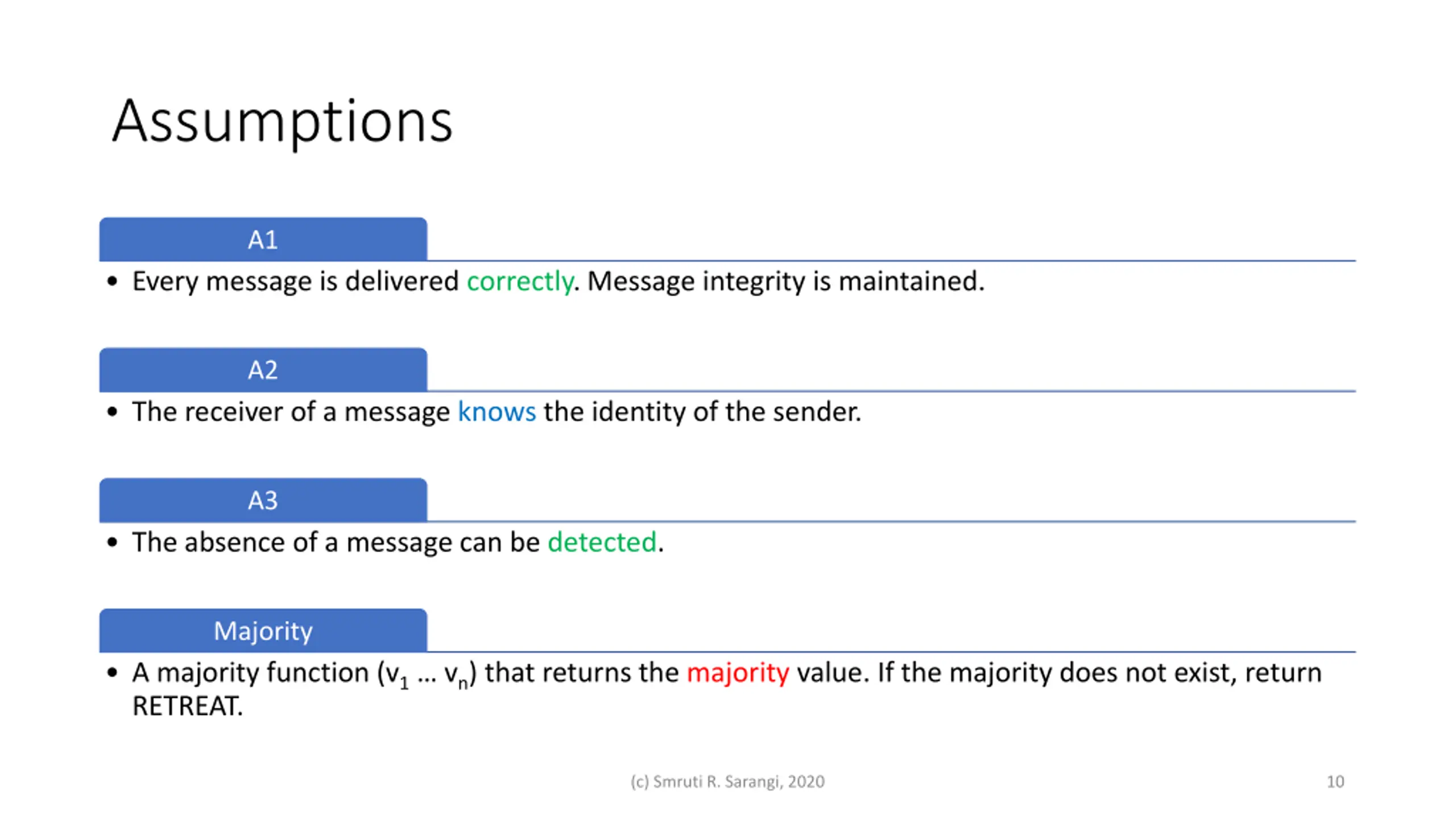 Assumptions

A1

• Every message is delivered correctly. Message integrity is maintained.

A2

• The receiver of a message knows the identity of the sender.

A3

• The absence of a message can be detected.

Majority

• A majority function ($v_1$ … $v_n$) that returns the majority value. If the majority does not exist, return RETREAT.

(c) Smruti R. Sarangi, 2020

10